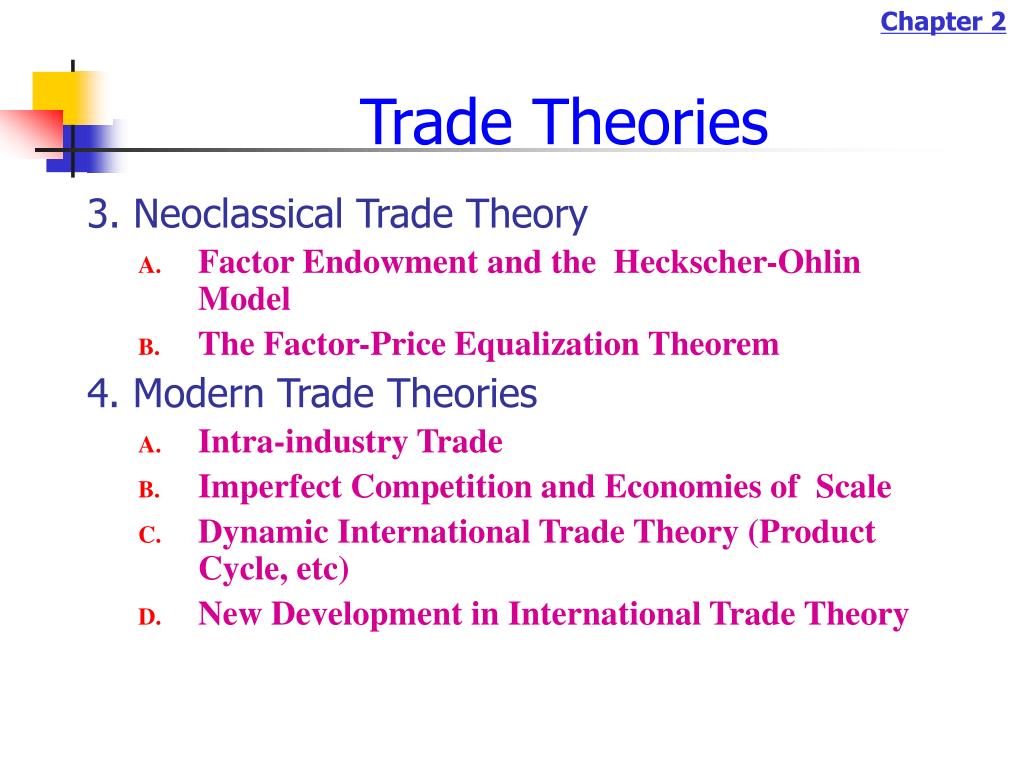 Chapter 2

Trade Theories

3. Neoclassical Trade Theory
A. Factor Endowment and the Heckscher-Ohlin Model
B. The Factor-Price Equalization Theorem

4. Modern Trade Theories
A. Intra-industry Trade
B. Imperfect Competition and Economies of Scale
C. Dynamic International Trade Theory (Product Cycle, etc)
D. New Development in International Trade Theory